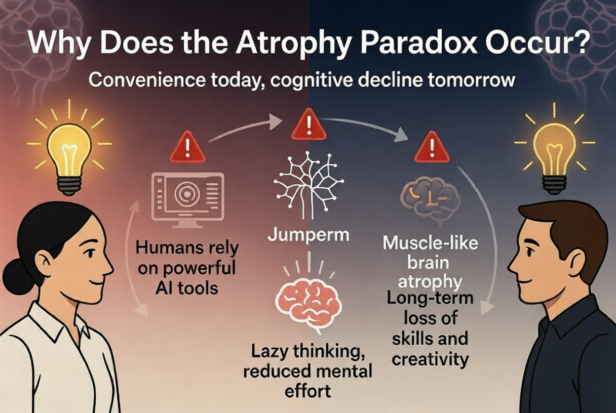 Why Does the Atrophy Paradox Occur?

Convenience today, cognitive decline tomorrow

Humans rely on powerful AI tools

Jumperm

Lazy thinking, reduced mental effort

Muscle-like brain atrophy

Long-term loss of skills and creativity